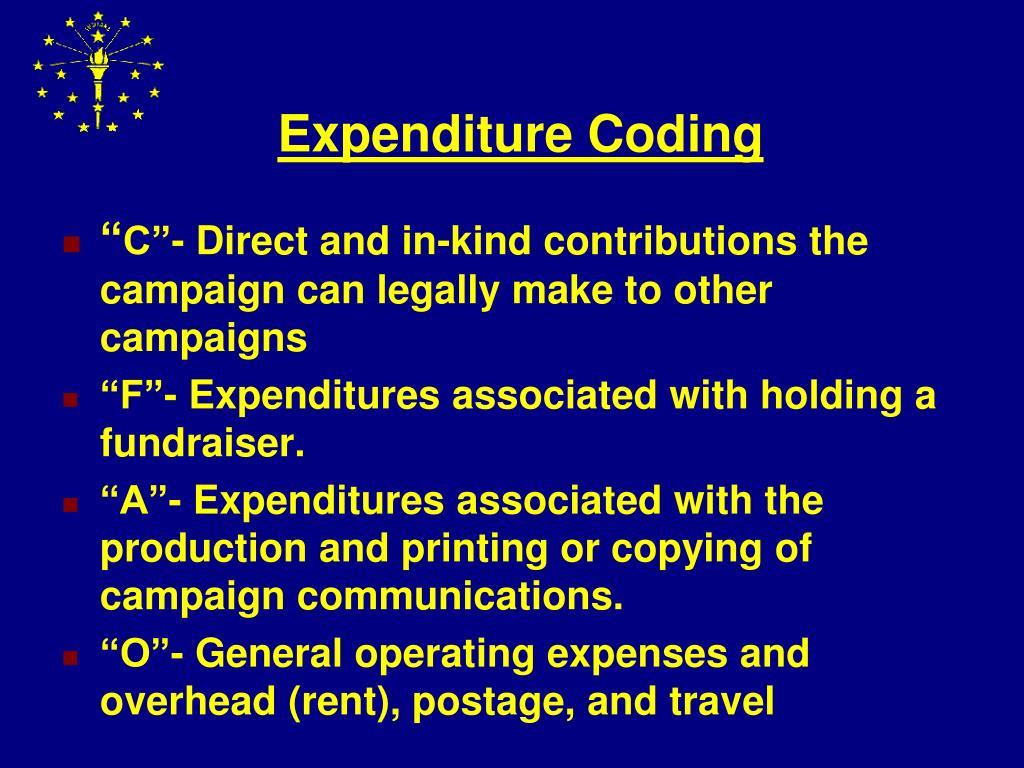 INDIANA

Expenditure Coding

“C”- Direct and in-kind contributions the campaign can legally make to other campaigns

“F”- Expenditures associated with holding a fundraiser.

“A”- Expenditures associated with the production and printing or copying of campaign communications.

“O”- General operating expenses and overhead (rent), postage, and travel